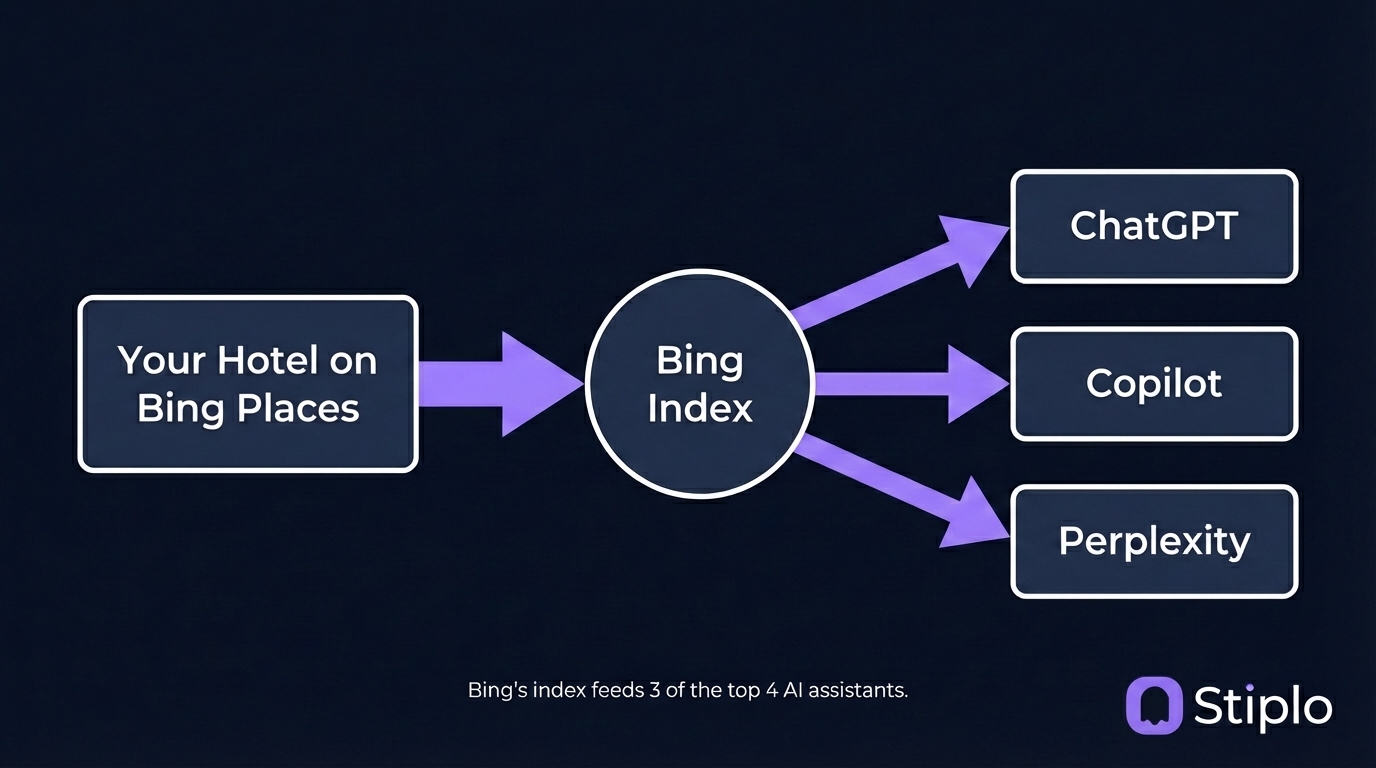 Your Hotel on Bing Places

Bing Index

ChatGPT

Copilot

Perplexity

Bing's index feeds 3 of the top 4 AI assistants.

Stiplo